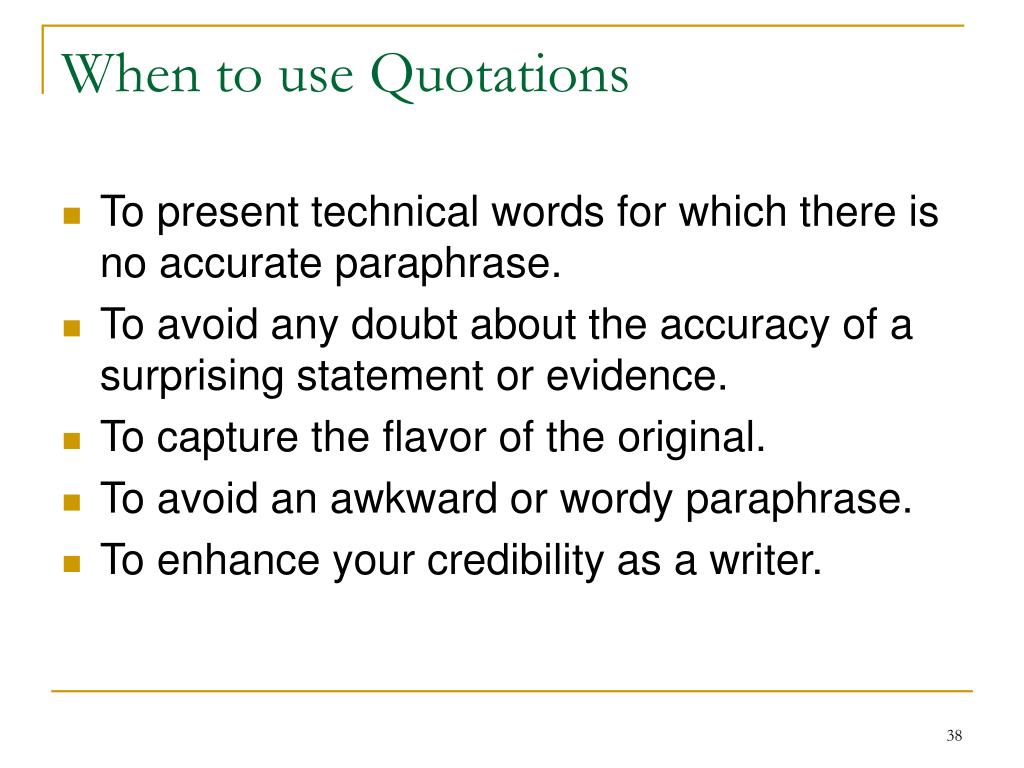 When to use Quotations

- To present technical words for which there is no accurate paraphrase.
- To avoid any doubt about the accuracy of a surprising statement or evidence.
- To capture the flavor of the original.
- To avoid an awkward or wordy paraphrase.
- To enhance your credibility as a writer.

38